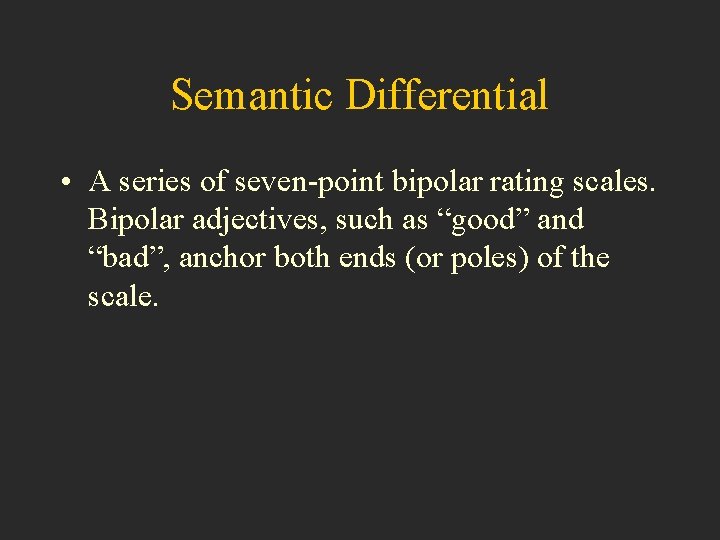 Semantic Differential

• A series of seven-point bipolar rating scales. Bipolar adjectives, such as “good” and “bad”, anchor both ends (or poles) of the scale.